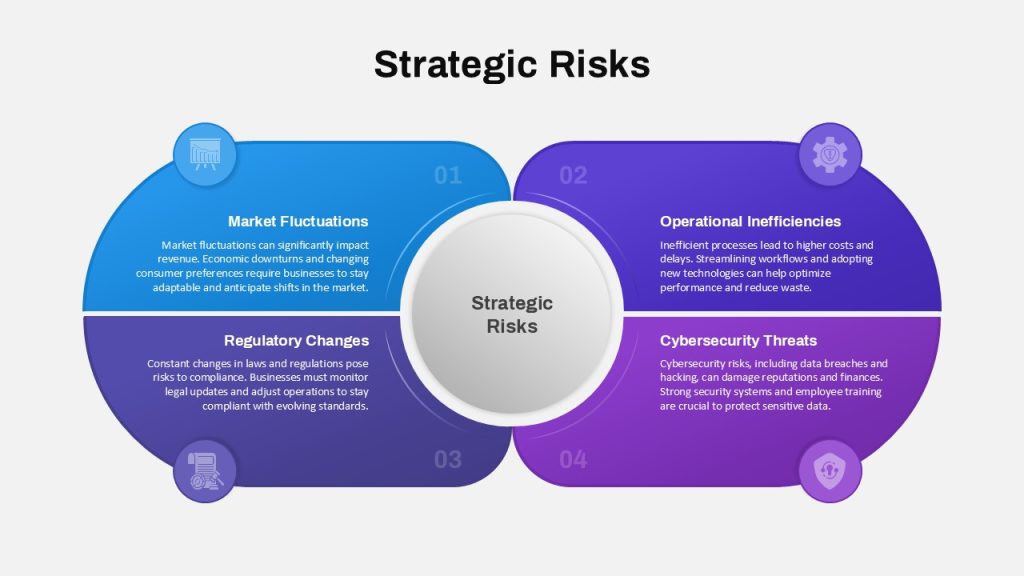 Strategic Risks

01

Market Fluctuations

Market fluctuations can significantly impact revenue. Economic downturns and changing consumer preferences require businesses to stay adaptable and anticipate shifts in the market.

02

Operational Inefficiencies

Inefficient processes lead to higher costs and delays. Streamlining workflows and adopting new technologies can help optimize performance and reduce waste.

Strategic Risks

Regulatory Changes

Constant changes in laws and regulations pose risks to compliance. Businesses must monitor legal updates and adjust operations to stay compliant with evolving standards.

03

Cybersecurity Threats

Cybersecurity risks, including data breaches and hacking, can damage reputations and finances. Strong security systems and employee training are crucial to protect sensitive data.

04